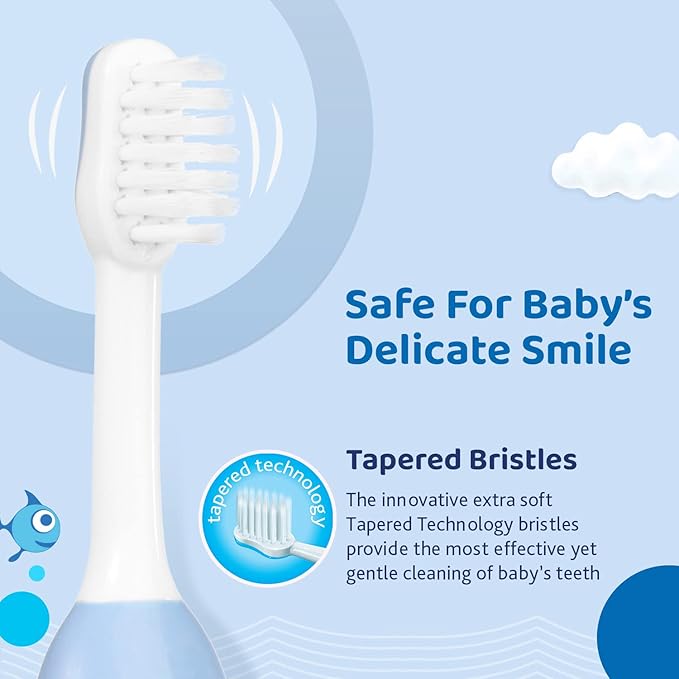 Safe For Baby's Delicate Smile

tapered technology

Tapered Bristles

The innovative extra soft Tapered Technology bristles provide the most effective yet gentle cleaning of baby's teeth